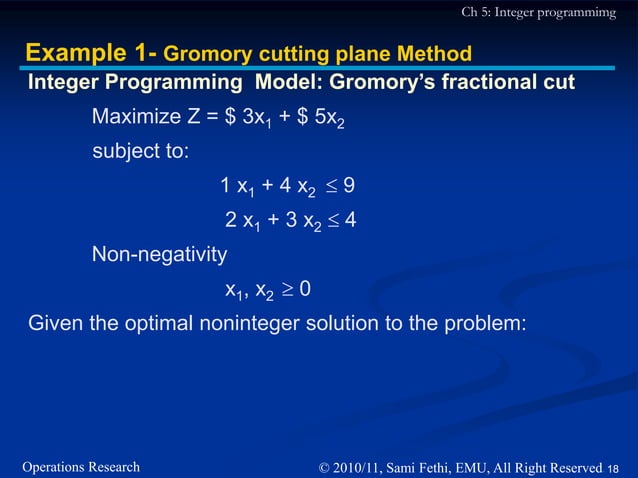 Ch 5: Integer programmimg

Example 1- Gromory cutting plane Method

Integer Programming Model: Gromory's fractional cut

Maximize Z = \$ $3x_1$ + \$ $5x_2$

subject to:

$1 x_1 + 4 x_2 \leq 9$

$2 x_1 + 3 x_2 \leq 4$

Non-negativity

$x_1, x_2 \geq 0$

Given the optimal noninteger solution to the problem:

Operations Research

© 2010/11, Sami Fethi, EMU, All Right Reserved 18